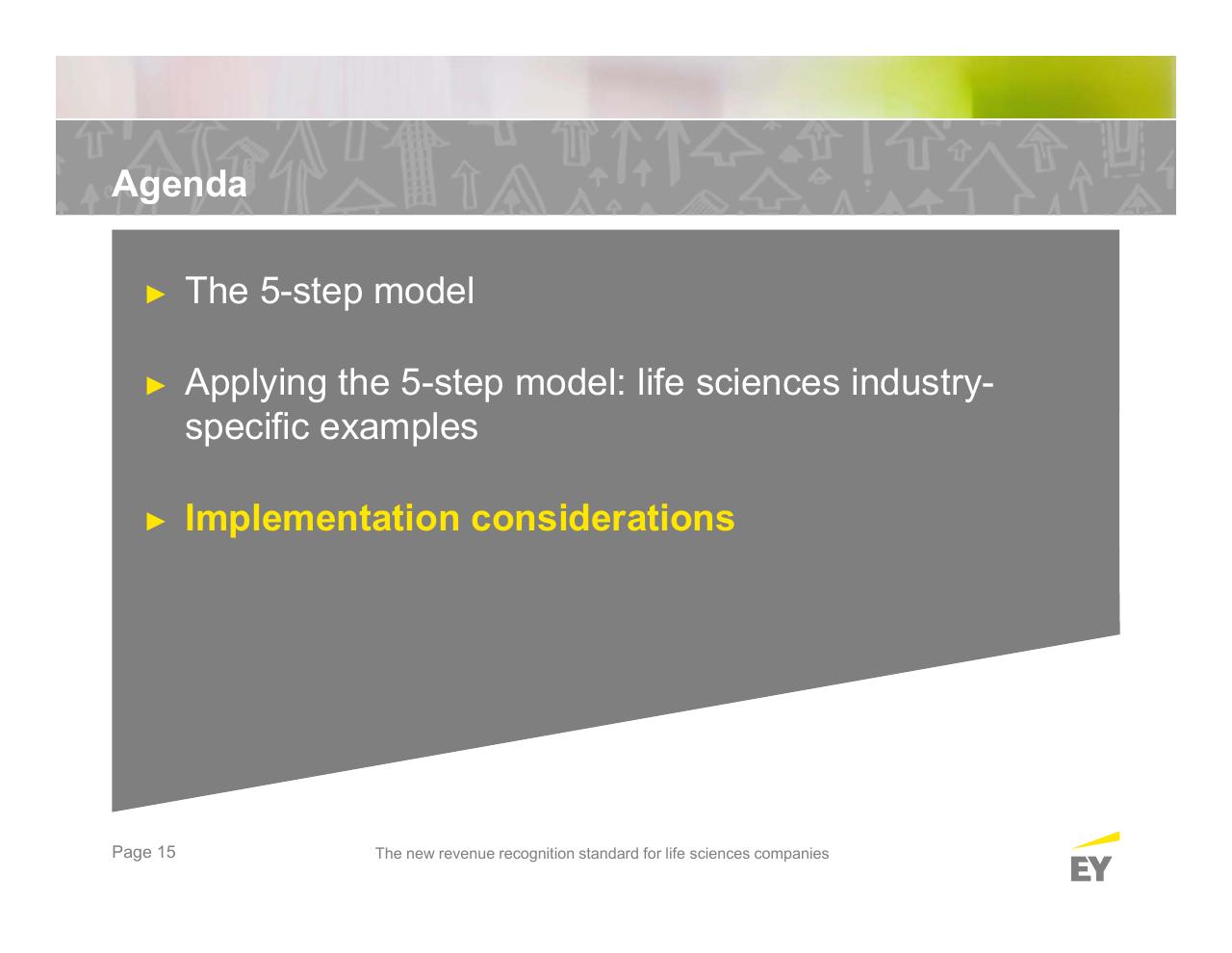 Agenda

► The 5-step model

► Applying the 5-step model: life sciences industry-specific examples

► Implementation considerations

Page 15

The new revenue recognition standard for life sciences companies

EY